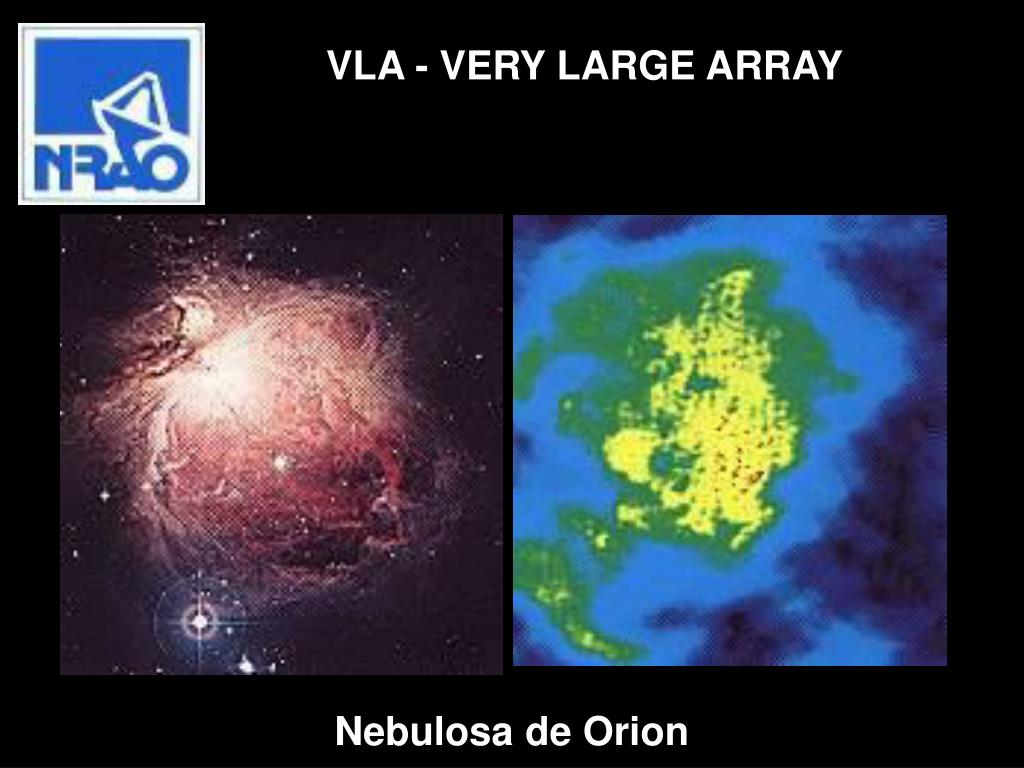 NRAO

VLA - VERY LARGE ARRAY

Nebulosa de Orion